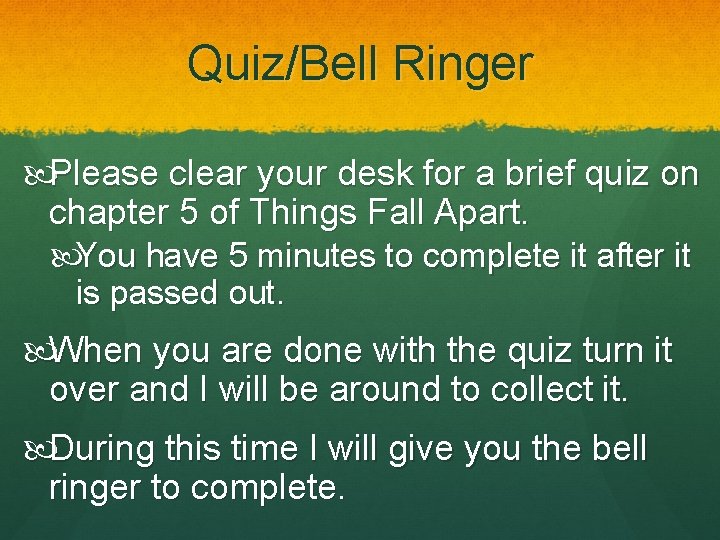 Quiz/Bell Ringer

Please clear your desk for a brief quiz on chapter 5 of Things Fall Apart.

You have 5 minutes to complete it after it is passed out.

When you are done with the quiz turn it over and I will be around to collect it.

During this time I will give you the bell ringer to complete.